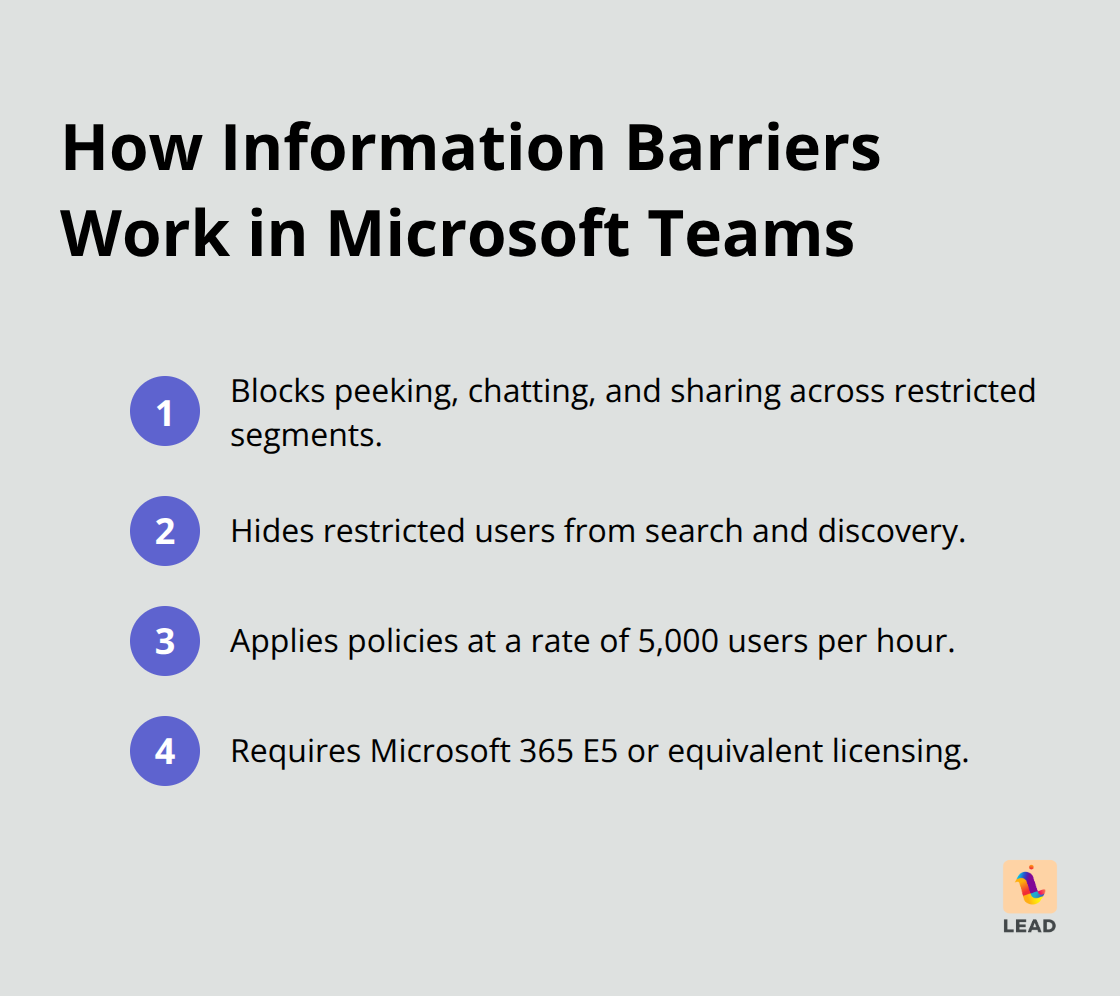 How Information Barriers Work in Microsoft Teams

1 Blocks peeking, chatting, and sharing across restricted segments.

2 Hides restricted users from search and discovery.

3 Applies policies at a rate of 5,000 users per hour.

4 Requires Microsoft 365 E5 or equivalent licensing.

LEAD